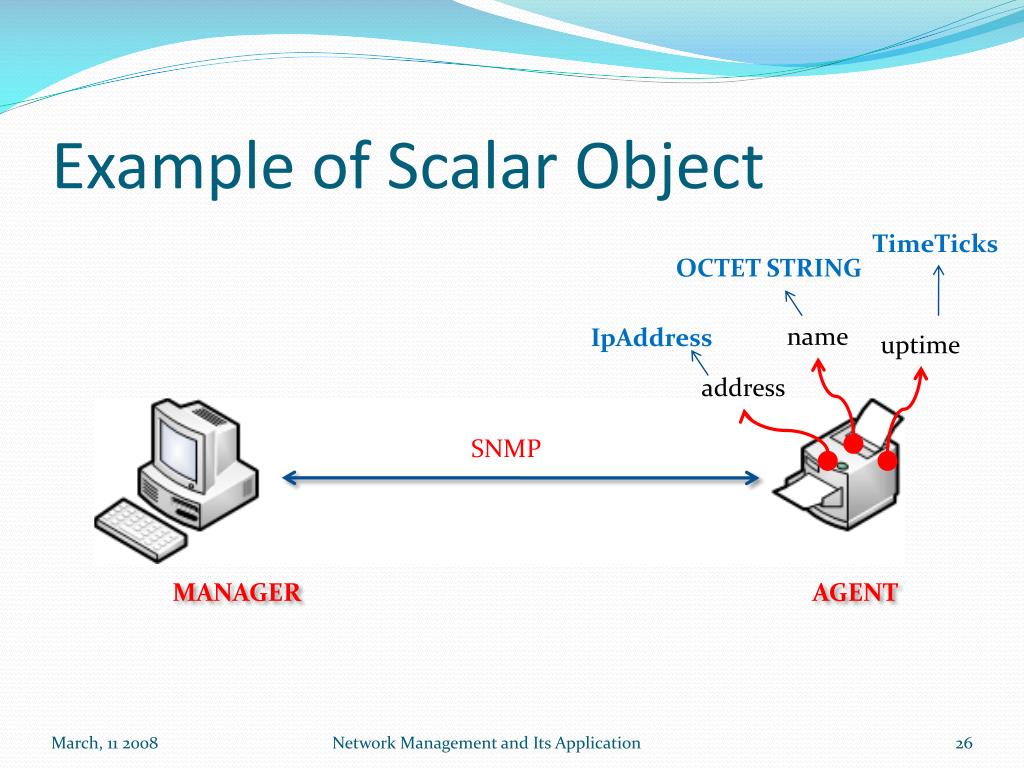 Example of Scalar Object

TimeTicks

OCTET STRING

IpAddress

name

uptime

address

SNMP

MANAGER

AGENT

March, 11 2008

Network Management and Its Application

26